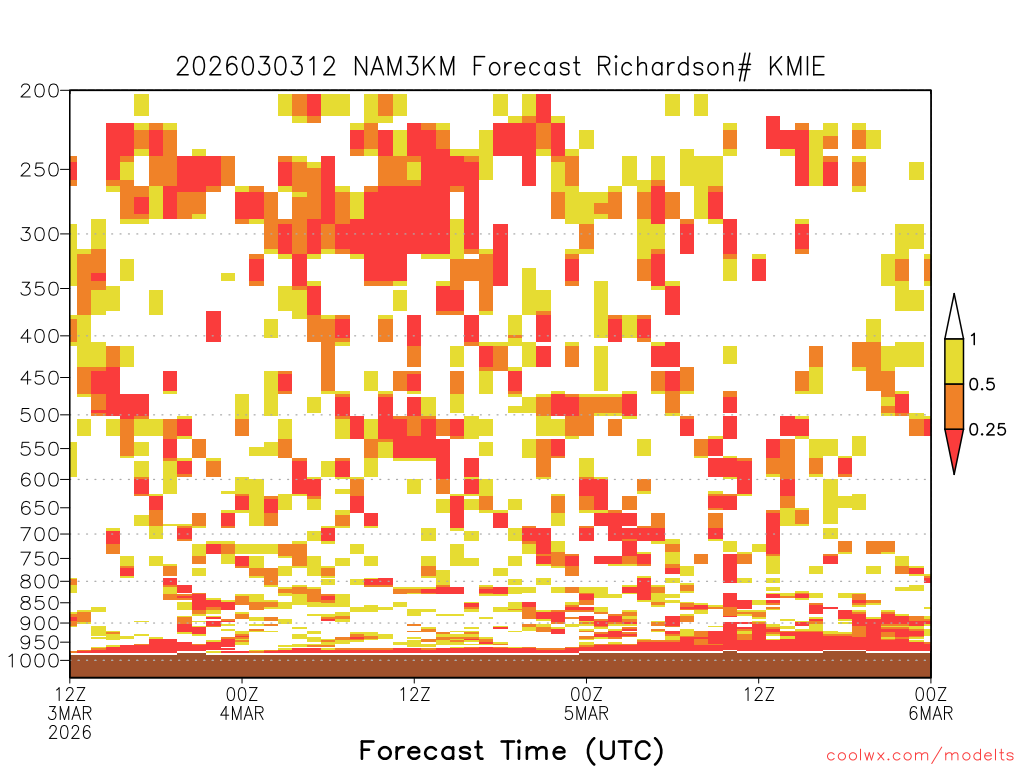 2026030312 NAM3KM Forecast Richardson# KMIE

200
250
300
350
400
450
500
550
600
650
700
750
800
850
900
950
1000

1
0.5
0.25

12Z
3MAR
2026

00Z
4MAR

12Z

00Z
5MAR

12Z

00Z
6MAR

Forecast Time (UTC)

coolwx.com/modelts